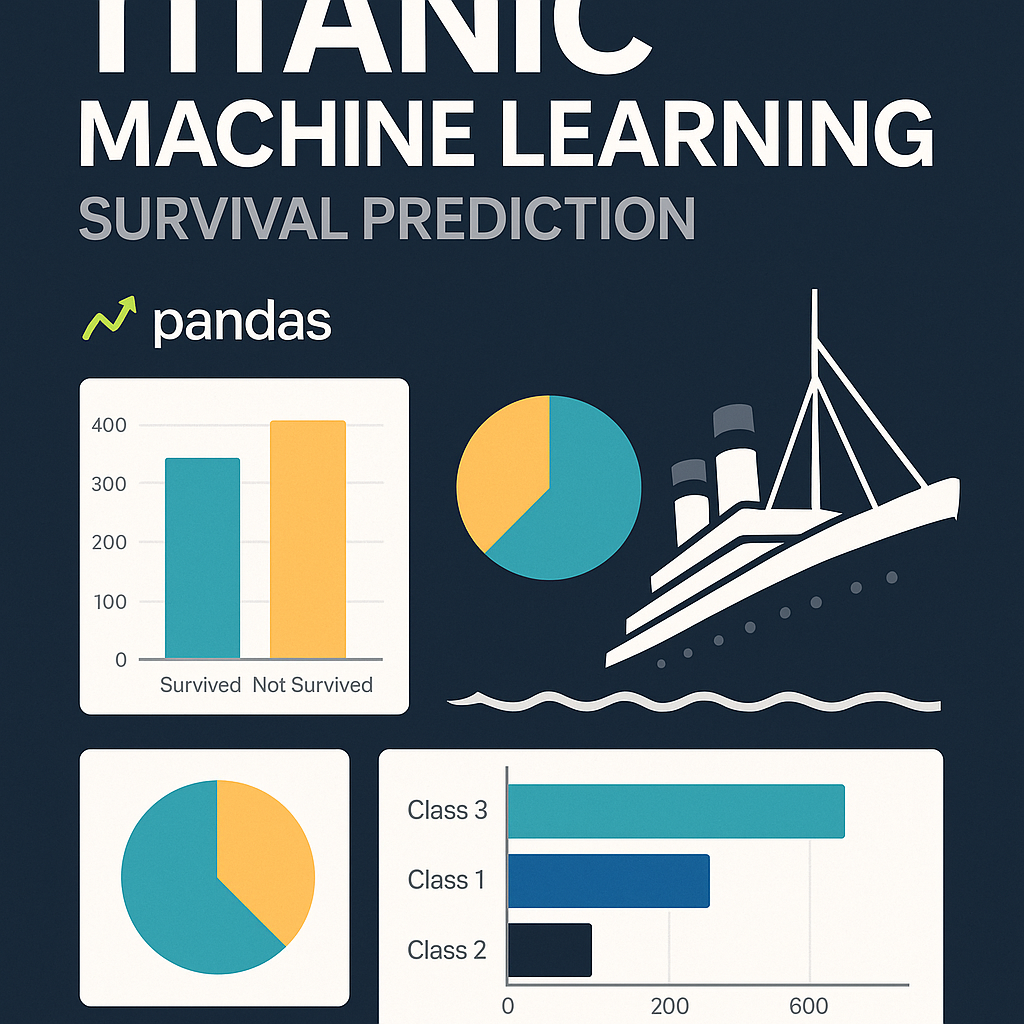 TITANIC
MACHINE LEARNING
SURVIVAL PREDICTION

pandas

400
300
200
100
0
Survived Not Survived

Class 3
Class 1
Class 2
0 200 600